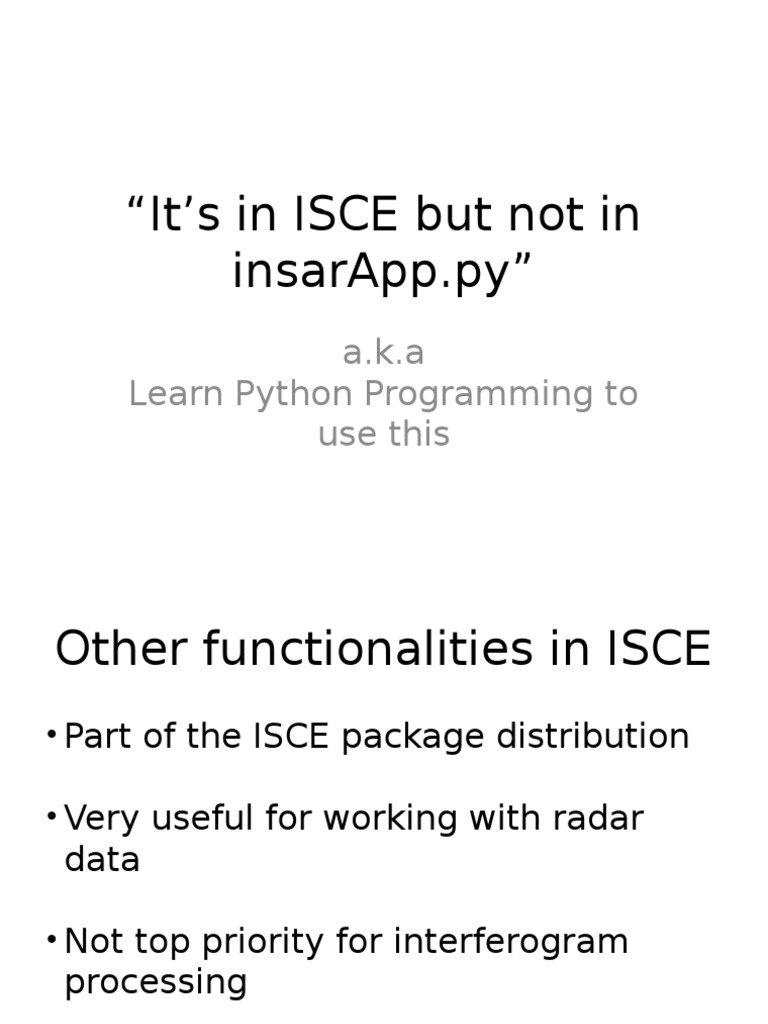 “It’s in ISCE but not in insarApp.py”

a.k.a
Learn Python Programming to use this

Other functionalities in ISCE

• Part of the ISCE package distribution

• Very useful for working with radar data

• Not top priority for interferogram processing